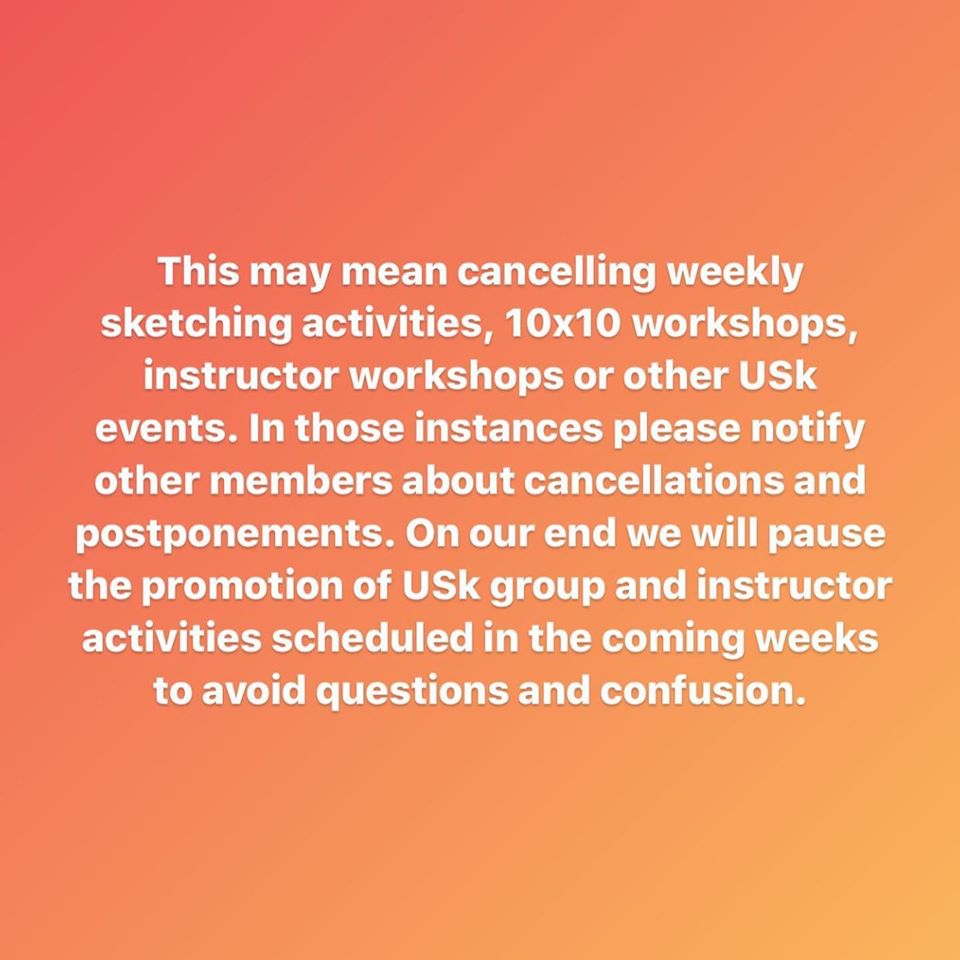 This may mean cancelling weekly sketching activities, 10x10 workshops, instructor workshops or other USk events. In those instances please notify other members about cancellations and postponements. On our end we will pause the promotion of USk group and instructor activities scheduled in the coming weeks to avoid questions and confusion.